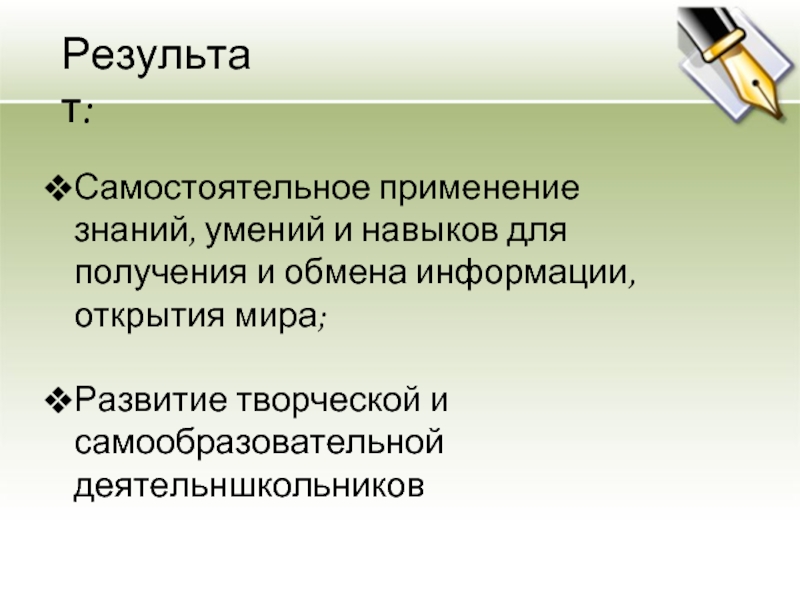 Результат:

❖Самостоятельное применение знаний, умений и навыков для получения и обмена информации, открытия мира;

❖Развитие творческой и самообразовательной деятельншкольников